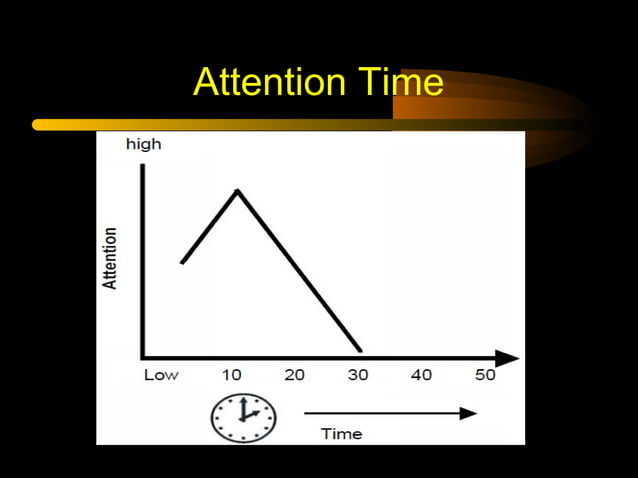 Attention Time

high

Attention

Low 10 20 30 40 50

Time